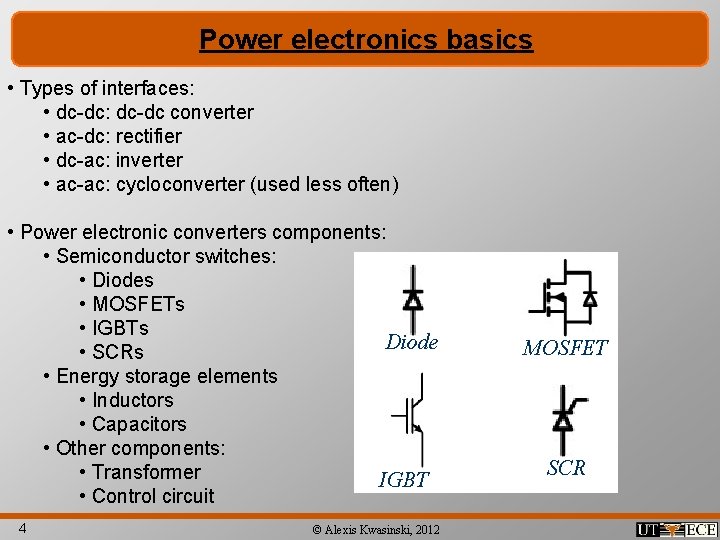 Power electronics basics

• Types of interfaces:
• dc-dc: dc-dc converter
• ac-dc: rectifier
• dc-ac: inverter
• ac-ac: cycloconverter (used less often)

• Power electronic converters components:
• Semiconductor switches:
• Diodes
• MOSFETs
• IGBTs
• SCRs
• Energy storage elements
• Inductors
• Capacitors
• Other components:
• Transformer
• Control circuit

Diode
MOSFET
IGBT
SCR

4
© Alexis Kwasinski, 2012
UT ECE